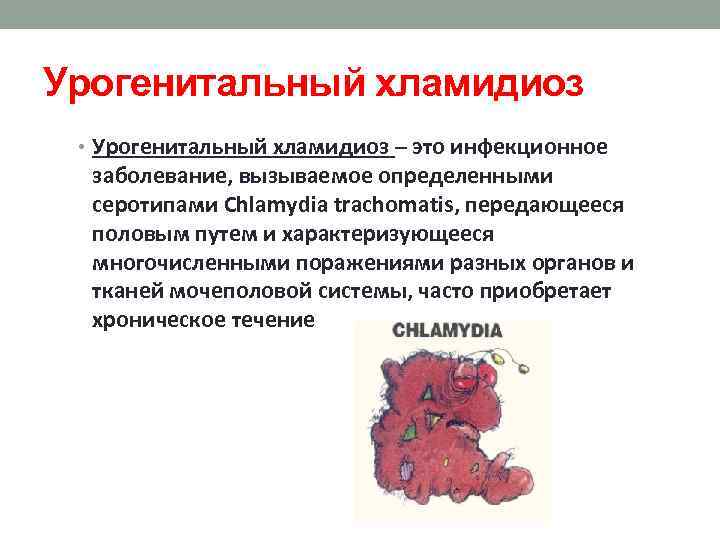 Урогенитальный хламидиоз

• Урогенитальный хламидиоз – это инфекционное заболевание, вызываемое определенными серотипами Chlamydia trachomatis, передающееся половым путем и характеризующееся многочисленными поражениями разных органов и тканей мочеполовой системы, часто приобретает хроническое течение

CHLAMYDIA